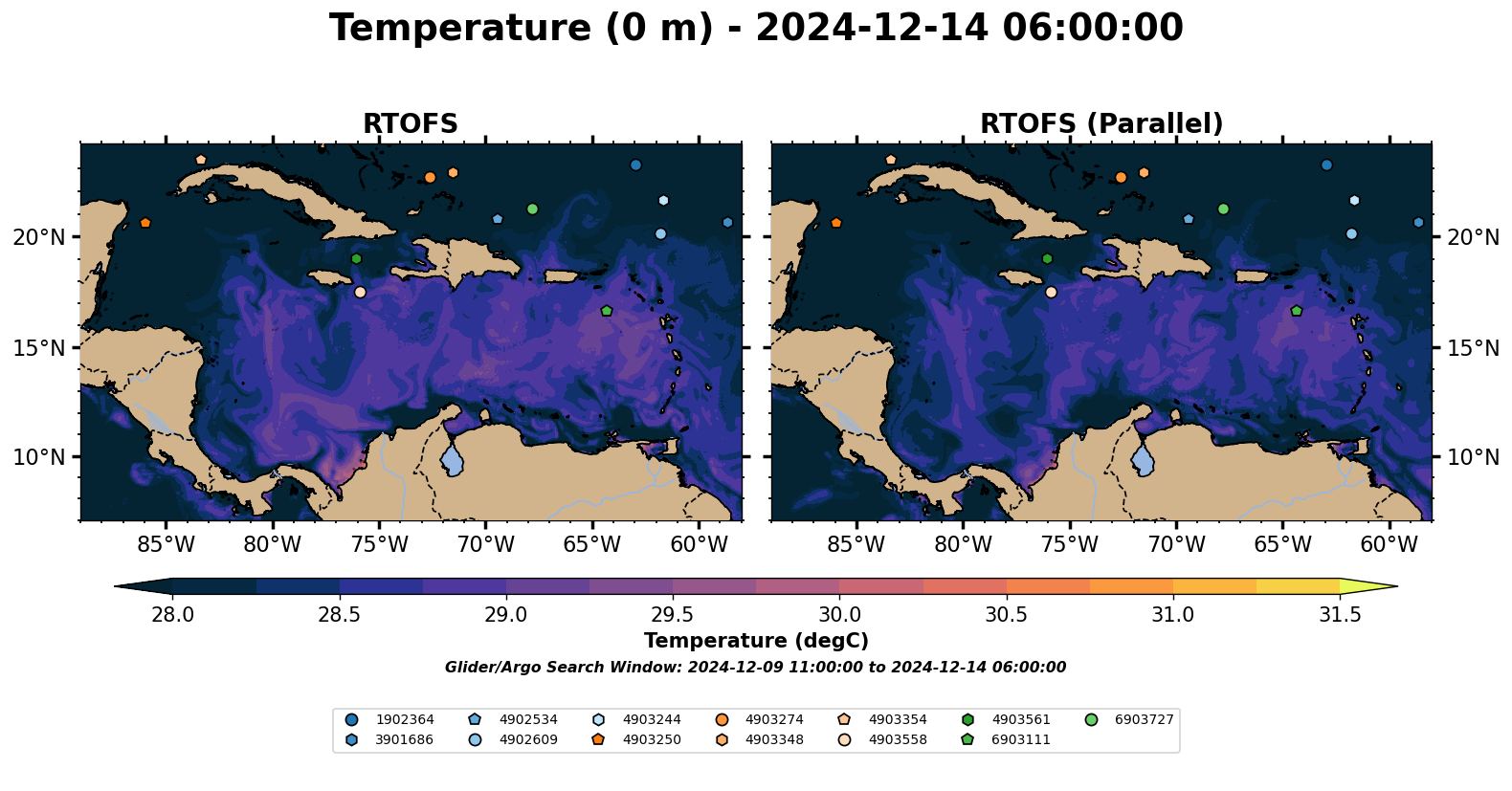 Temperature (0 m) - 2024-12-14 06:00:00

RTOFS

20°N
15°N
10°N
85°W 80°W 75°W 70°W 65°W 60°W

RTOFS (Parallel)

20°N
15°N
10°N
85°W 80°W 75°W 70°W 65°W 60°W

28.0 28.5 29.0 29.5 30.0 30.5 31.0 31.5

Temperature (degC)

Glider/Argo Search Window: 2024-12-09 11:00:00 to 2024-12-14 06:00:00

1902364
3901686
4902534
4902609
4903244
4903250
4903274
4903348
4903354
4903558
4903561
6903111
6903727